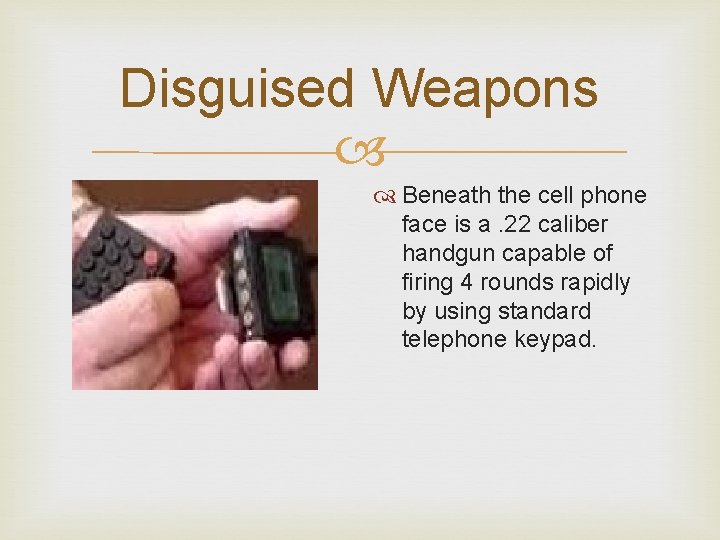 Disguised Weapons

Beneath the cell phone face is a .22 caliber handgun capable of firing 4 rounds rapidly by using standard telephone keypad.